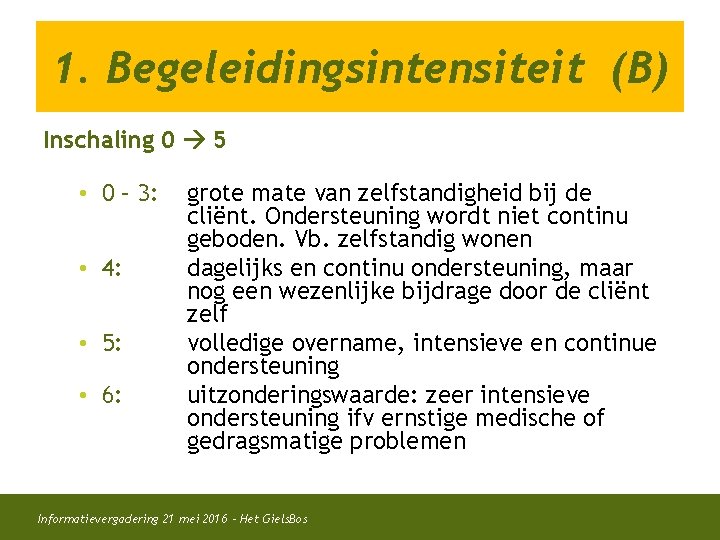 1. Begeleidingsintensiteit (B)

Inschaling 0 → 5

• 0 – 3: grote mate van zelfstandigheid bij de cliënt. Ondersteuning wordt niet continu geboden. Vb. zelfstandig wonen
• 4: dagelijks en continu ondersteuning, maar nog een wezenlijke bijdrage door de cliënt zelf
• 5: volledige overname, intensieve en continue ondersteuning
• 6: uitzonderingswaarde: zeer intensieve ondersteuning ifv ernstige medische of gedragsmatige problemen

Informatievergadering 21 mei 2016 – Het GielsBos